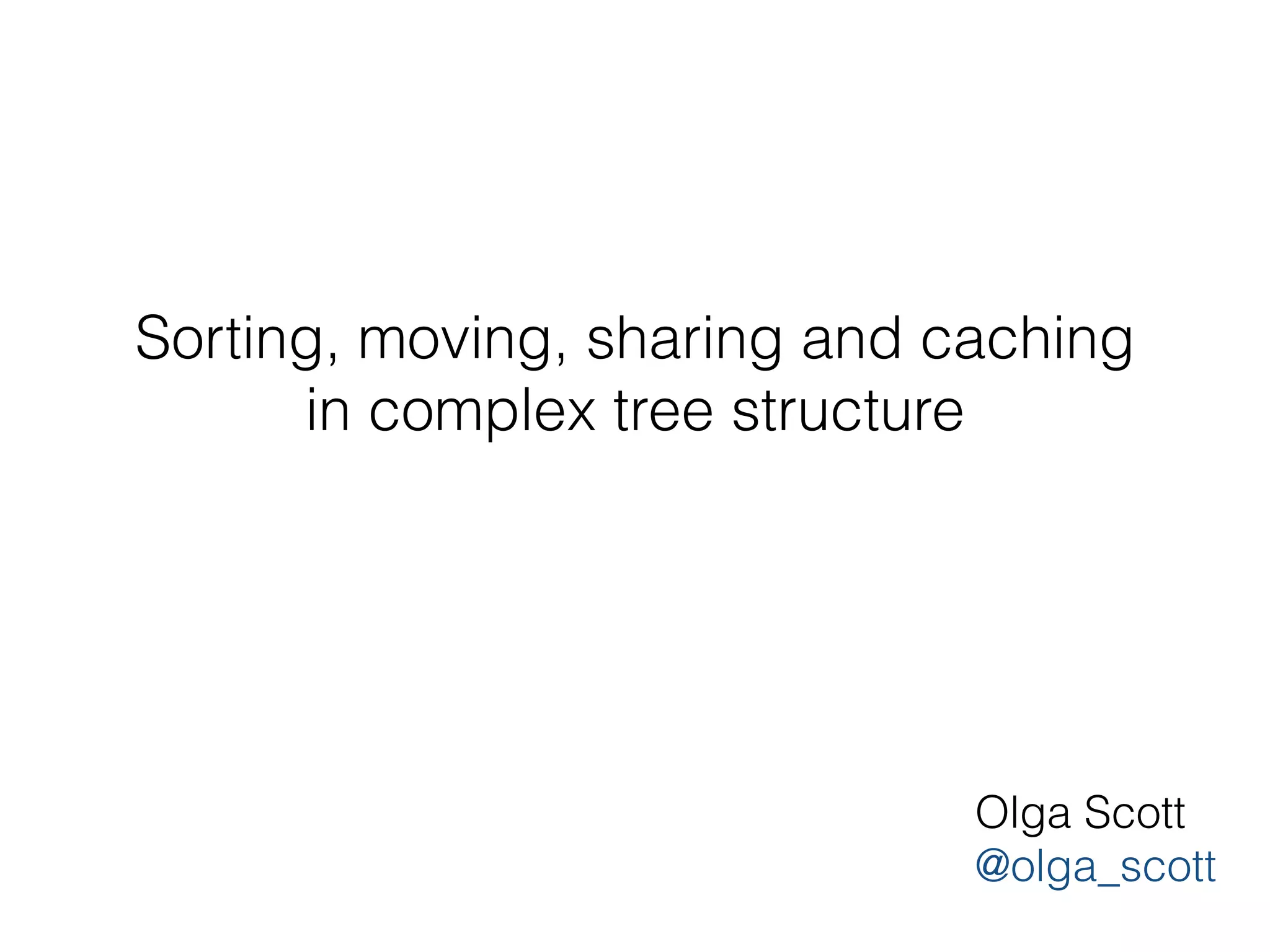 Sorting, moving, sharing and caching in complex tree structure

Olga Scott
@olga_scott